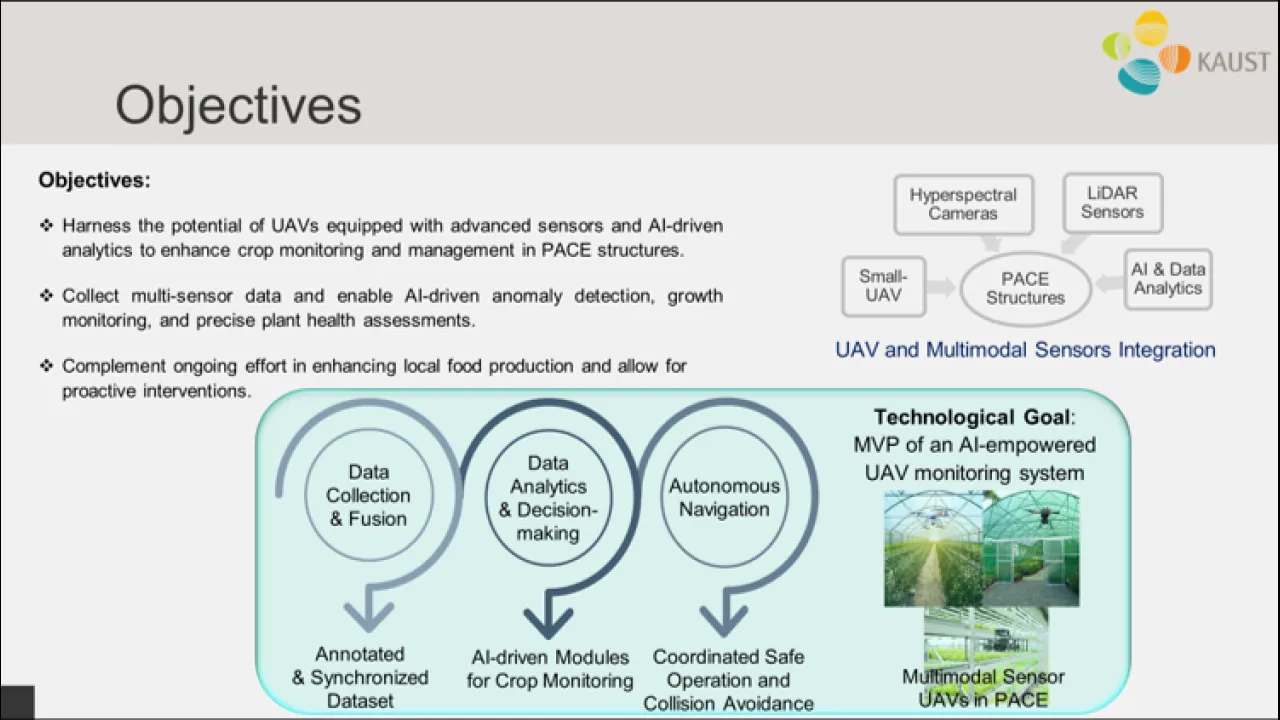 KAUST

Objectives

Objectives:

❖ Harness the potential of UAVs equipped with advanced sensors and AI-driven analytics to enhance crop monitoring and management in PACE structures.

❖ Collect multi-sensor data and enable AI-driven anomaly detection, growth monitoring, and precise plant health assessments.

❖ Complement ongoing effort in enhancing local food production and allow for proactive interventions.

Hyperspectral Cameras

LiDAR Sensors

Small-UAV

PACE Structures

AI & Data Analytics

UAV and Multimodal Sensors Integration

Data Collection & Fusion

Data Analytics & Decision-making

Autonomous Navigation

Annotated & Synchronized Dataset

AI-driven Modules for Crop Monitoring

Coordinated Safe Operation and Collision Avoidance

Technological Goal: MVP of an AI-empowered UAV monitoring system

Multimodal Sensor UAVs in PACE